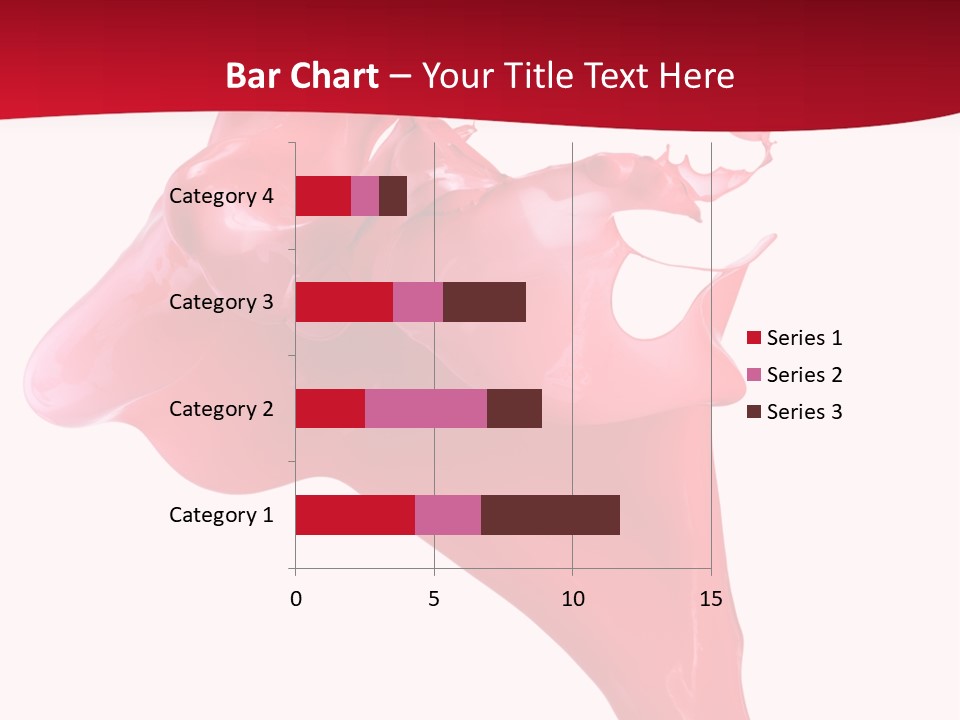 Bar Chart – Your Title Text Here

Category 4
Category 3
Category 2
Category 1

0
5
10
15

Series 1
Series 2
Series 3